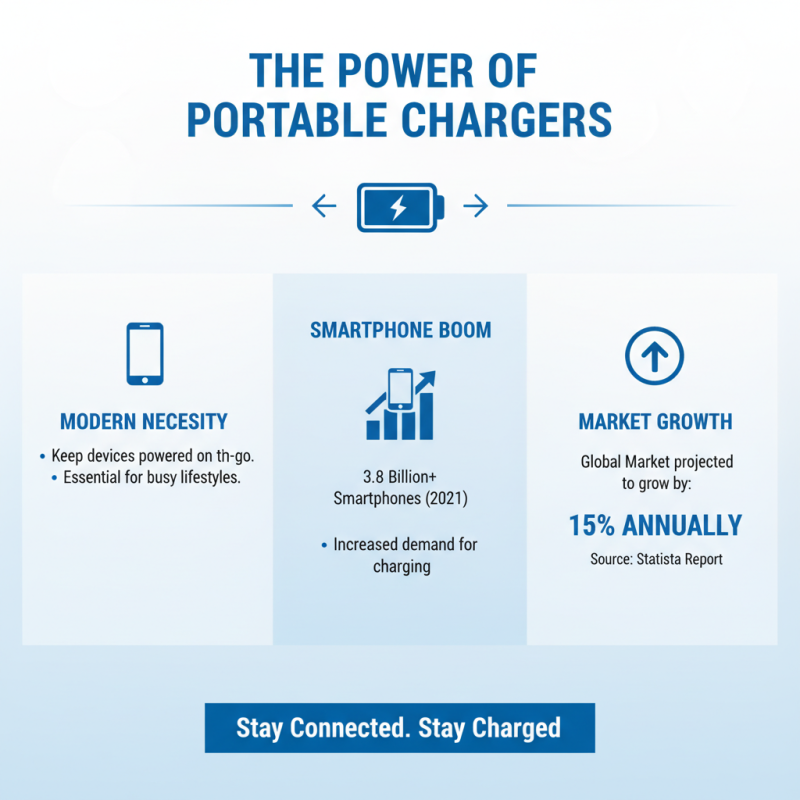 THE POWER OF PORTABLE CHARGERS

MODERN NECESITY

• Keep devices powered on th-go.
• Essential for busy lifestyles.

SMARTPHONE BOOM

3.8 Billion+ Smartphones (2021)

• Increased demand for charging

MARKET GROWTH

Global Market projected to grow by:

15% ANNUALLY

Source: Statista Report

Stay Connected. Stay Charged